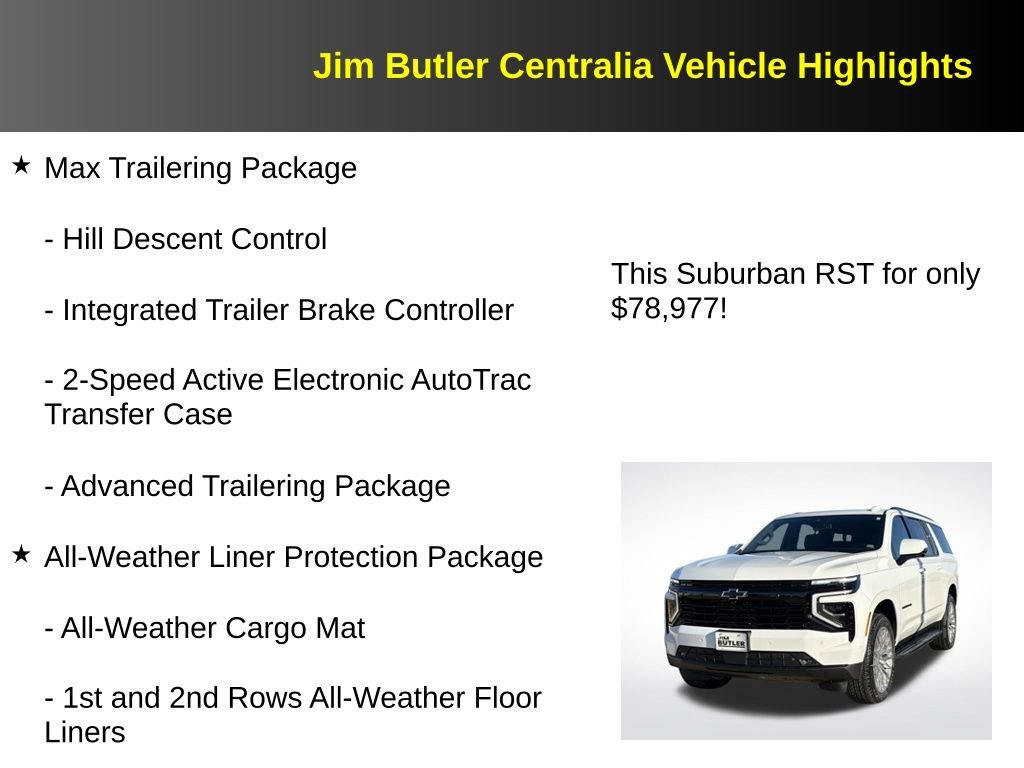 Jim Butler Centralia Vehicle Highlights

★ Max Trailering Package

- Hill Descent Control

- Integrated Trailer Brake Controller

- 2-Speed Active Electronic AutoTrac Transfer Case

- Advanced Trailering Package

★ All-Weather Liner Protection Package

- All-Weather Cargo Mat

- 1st and 2nd Rows All-Weather Floor Liners

This Suburban RST for only $78,977!

JIM BUTLER